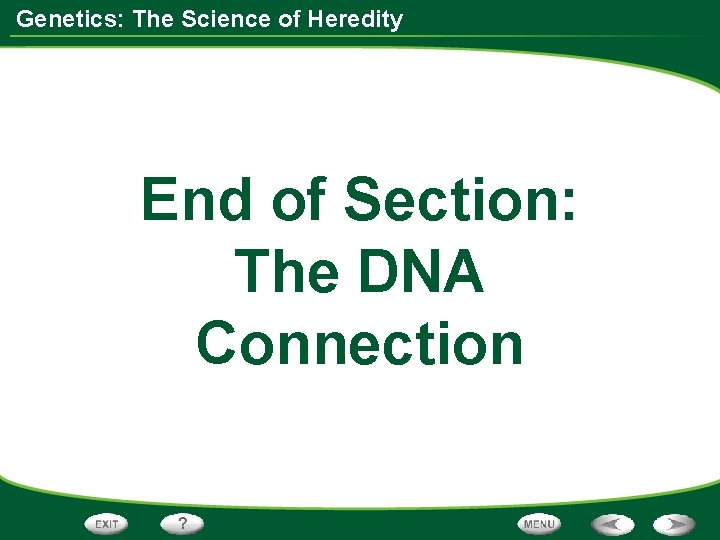 Genetics: The Science of Heredity

End of Section: The DNA Connection

EXIT ? MENU